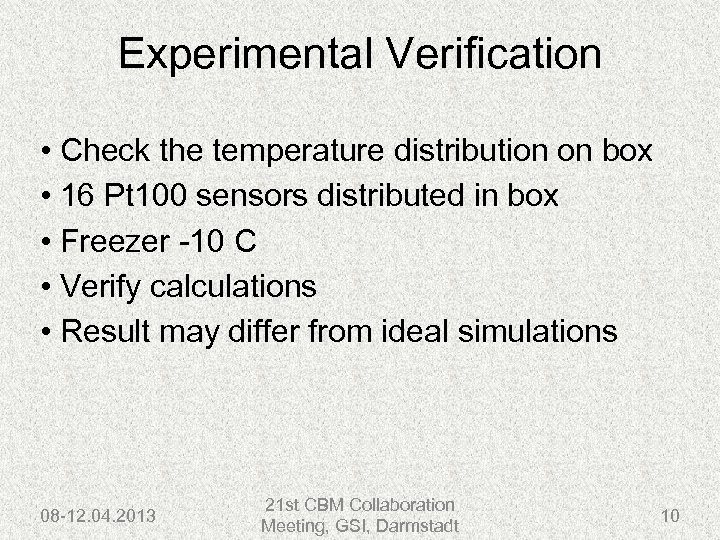 Experimental Verification

• Check the temperature distribution on box
• 16 Pt100 sensors distributed in box
• Freezer -10 C
• Verify calculations
• Result may differ from ideal simulations

08-12.04.2013

21st CBM Collaboration Meeting, GSI, Darmstadt

10